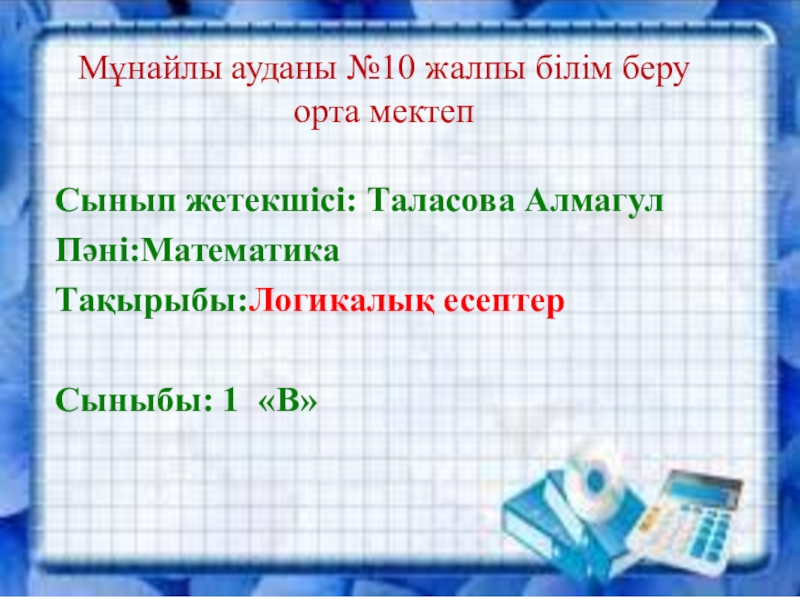 Мұнайлы ауданы №10 жалпы білім беру орта мектеп

Сынып жетекшісі: Таласова Алмагул

Пәні:Математика

Тақырыбы:Логикалық есептер

Сыныбы: 1 «В»